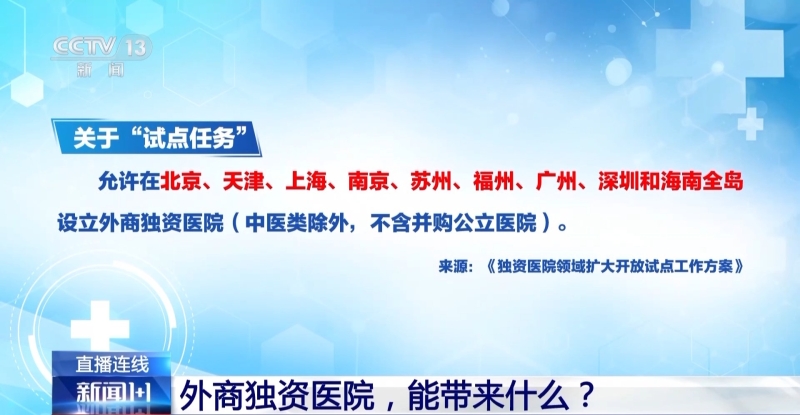 CCTV 13
新闻

关于“试点任务”

允许在北京、天津、上海、南京、苏州、福州、广州、深圳和海南全岛设立外商独资医院（中医类除外，不含并购公立医院）。

来源：《独资医院领域扩大开放试点工作方案》

直播连线
新闻1+1
外商独资医院，能带来什么？